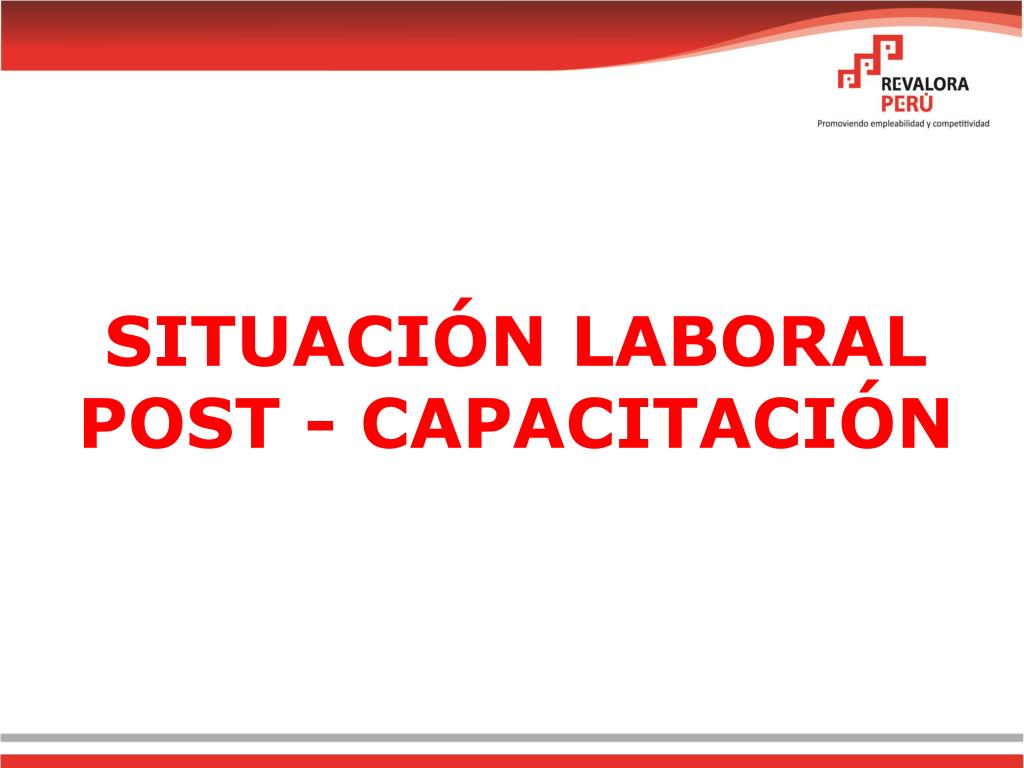 REVALORA
PERÚ
Promoviendo empleabilidad y competitividad

SITUACIÓN LABORAL
POST - CAPACITACIÓN